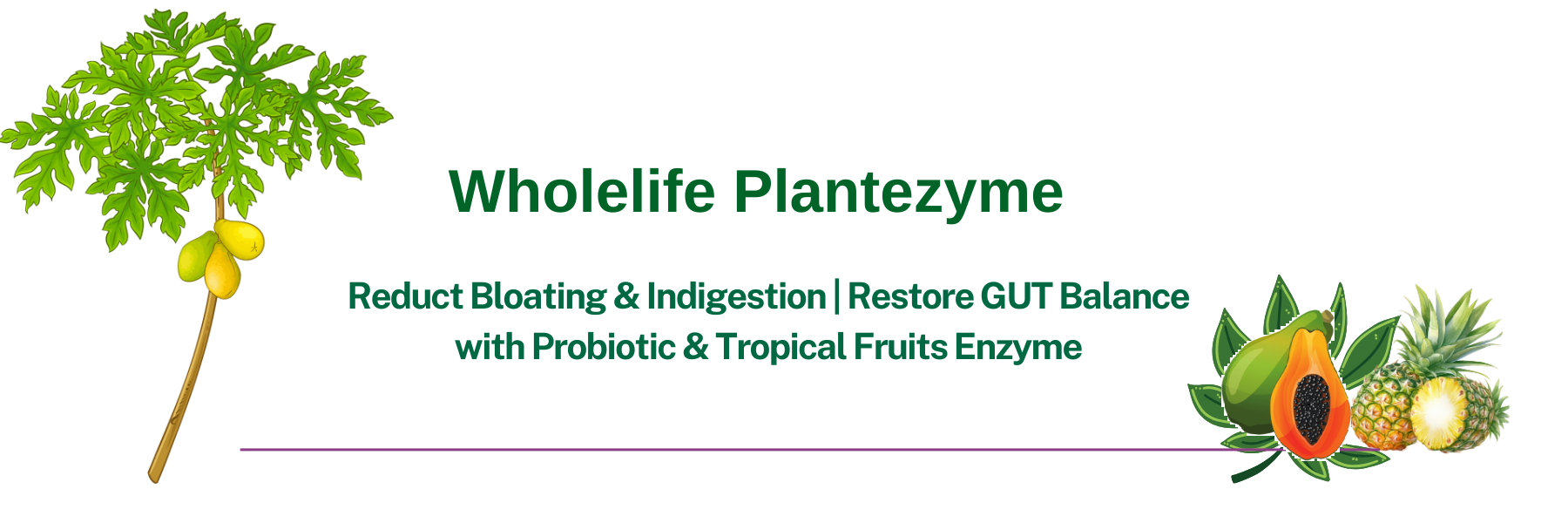 Wholelife Plantezyme

Reduct Bloating & Indigestion | Restore GUT Balance with Probiotic & Tropical Fruits Enzyme